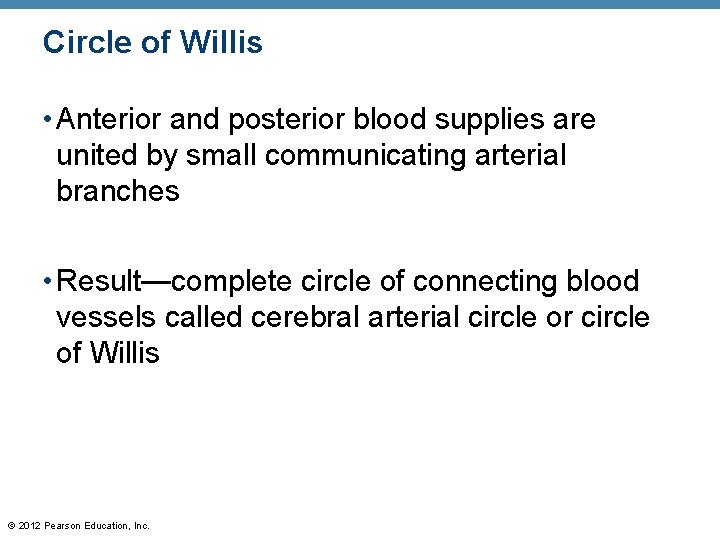 Circle of Willis

• Anterior and posterior blood supplies are united by small communicating arterial branches

• Result—complete circle of connecting blood vessels called cerebral arterial circle or circle of Willis

© 2012 Pearson Education, Inc.